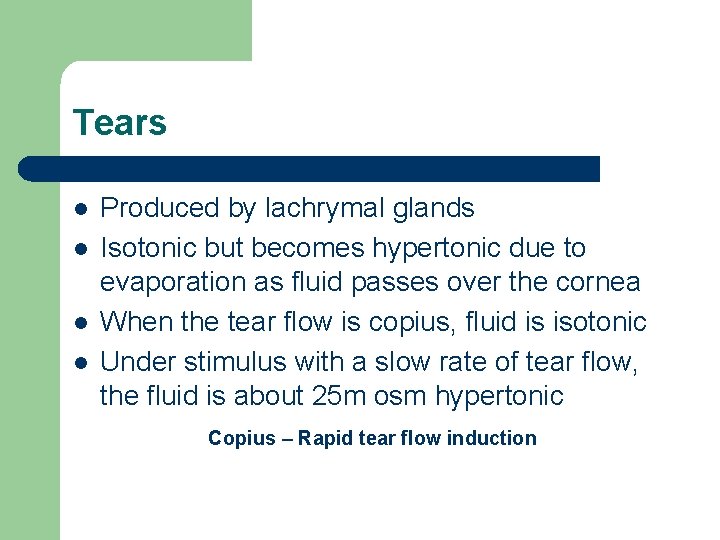 Tears

- Produced by lachrymal glands
- Isotonic but becomes hypertonic due to evaporation as fluid passes over the cornea
- When the tear flow is copius, fluid is isotonic
- Under stimulus with a slow rate of tear flow, the fluid is about 25m osm hypertonic

Copius – Rapid tear flow induction